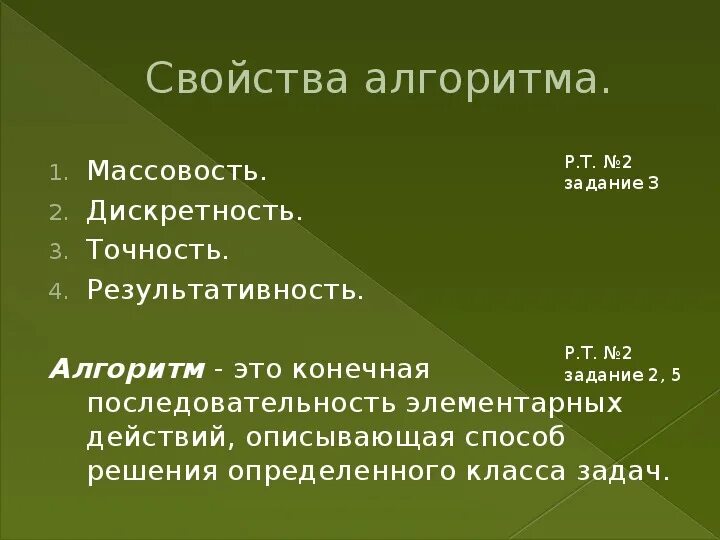 Свойства алгоритма.

1. Массовость.
2. Дискретность.
3. Точность.
4. Результативность.

Р.Т. №2
задание 3

Алгоритм - это конечная последовательность элементарных действий, описывающая способ решения определенного класса задач.

Р.Т. №2
задание 2, 5